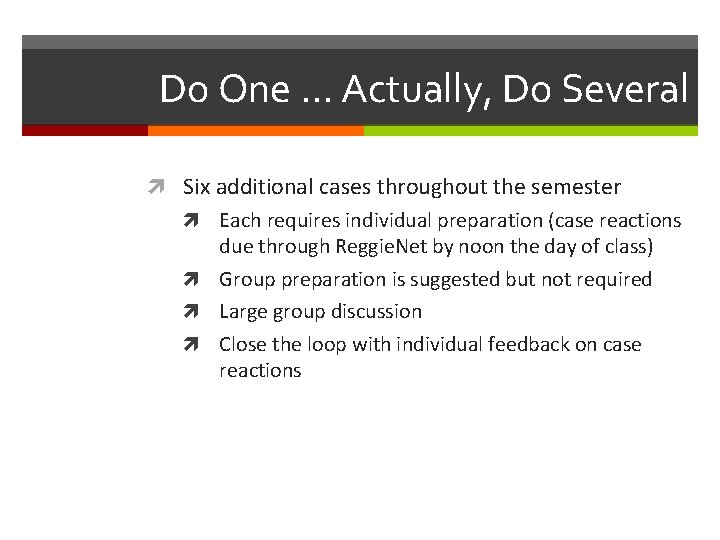 Do One … Actually, Do Several

Six additional cases throughout the semester

Each requires individual preparation (case reactions due through ReggieNet by noon the day of class)

Group preparation is suggested but not required

Large group discussion

Close the loop with individual feedback on case reactions